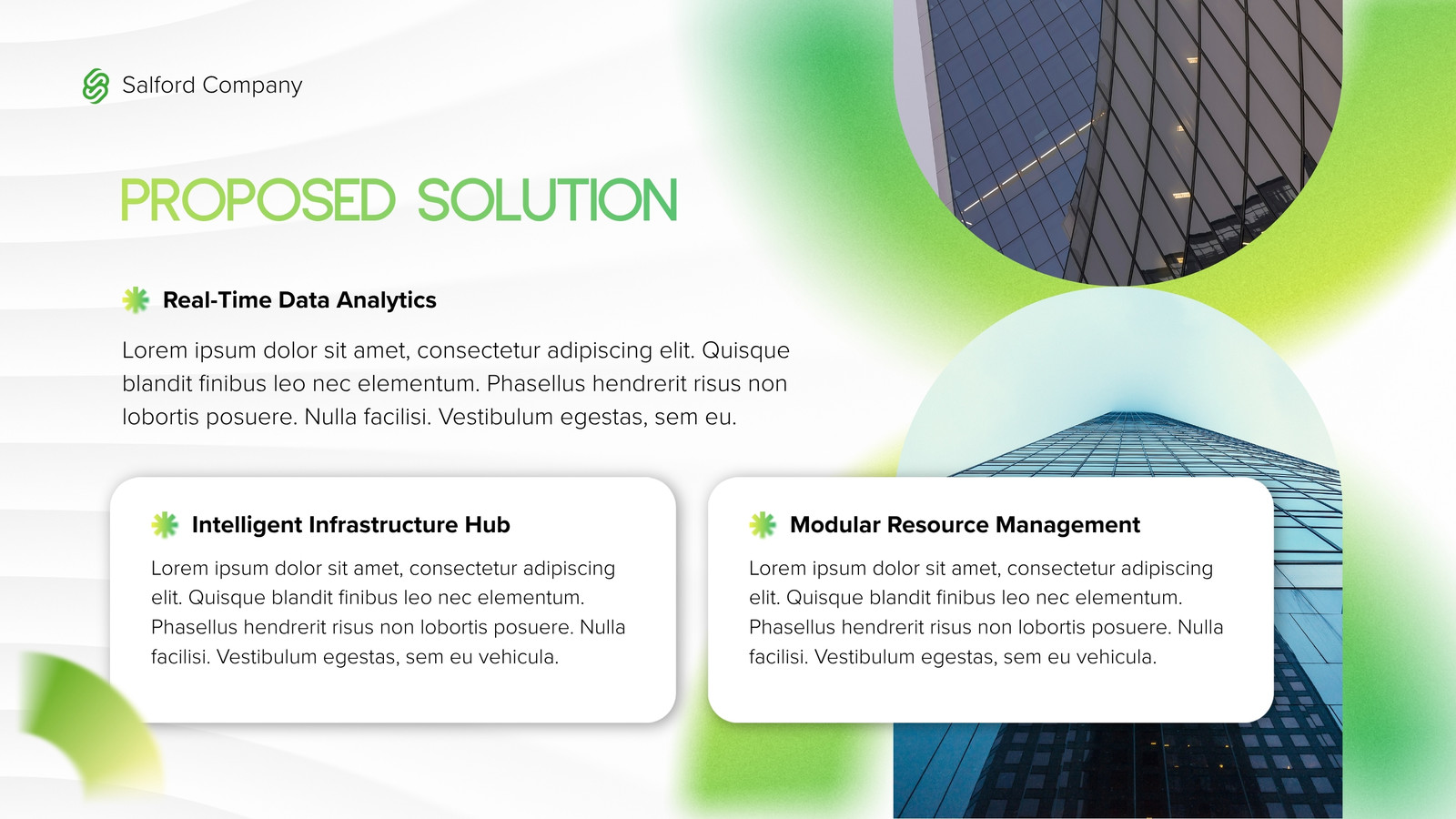 Salford Company

PROPOSED SOLUTION

Real-Time Data Analytics

Lorem ipsum dolor sit amet, consectetur adipiscing elit. Quisque blandit finibus leo nec elementum. Phasellus hendrerit risus non lobortis posuere. Nulla facilisi. Vestibulum egestas, sem eu.

Intelligent Infrastructure Hub

Lorem ipsum dolor sit amet, consectetur adipiscing elit. Quisque blandit finibus leo nec elementum. Phasellus hendrerit risus non lobortis posuere. Nulla facilisi. Vestibulum egestas, sem eu vehicula.

Modular Resource Management

Lorem ipsum dolor sit amet, consectetur adipiscing elit. Quisque blandit finibus leo nec elementum. Phasellus hendrerit risus non lobortis posuere. Nulla facilisi. Vestibulum egestas, sem eu vehicula.